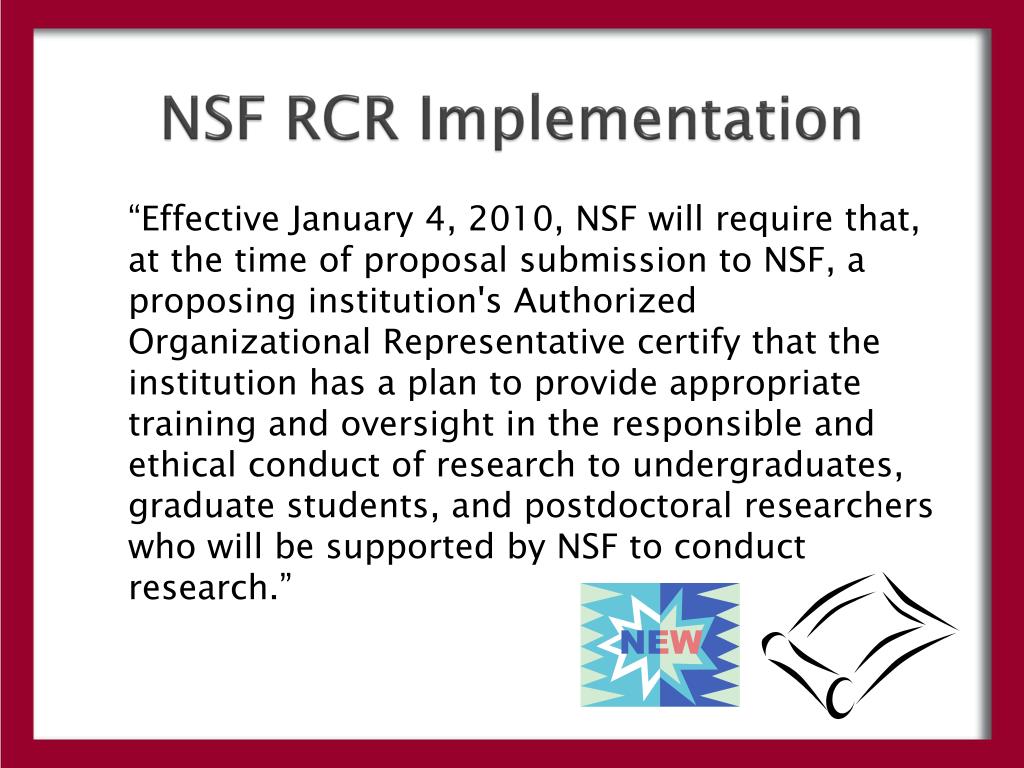 NSF RCR Implementation

“Effective January 4, 2010, NSF will require that, at the time of proposal submission to NSF, a proposing institution's Authorized Organizational Representative certify that the institution has a plan to provide appropriate training and oversight in the responsible and ethical conduct of research to undergraduates, graduate students, and postdoctoral researchers who will be supported by NSF to conduct research.”

NEW